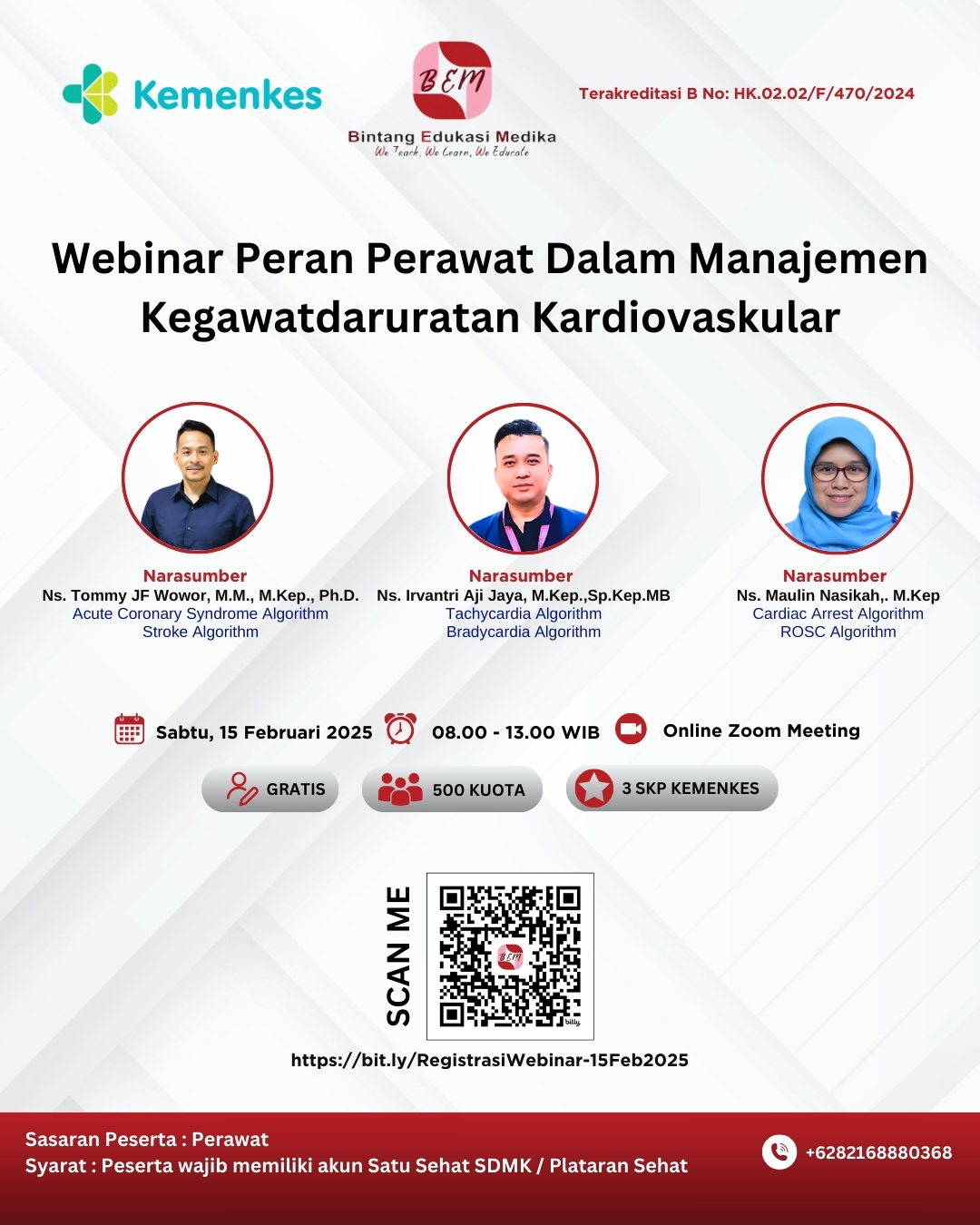 Kemenkes

BEM
Bintang Edukasi Medika
We Teach, We Learn, We Educate

Terakreditasi B No: HK.02.02/F/470/2024

Webinar Peran Perawat Dalam Manajemen Kegawatdaruratan Kardiovaskular

Narasumber
Ns. Tommy JF Wowor, M.M., M.Kep., Ph.D.
Acute Coronary Syndrome Algorithm
Stroke Algorithm

Narasumber
Ns. Irvantri Aji Jaya, M.Kep.,Sp.Kep.MB
Tachycardia Algorithm
Bradycardia Algorithm

Narasumber
Ns. Maulin Nasikah,. M.Kep
Cardiac Arrest Algorithm
ROSC Algorithm

Sabtu, 15 Februari 2025
08.00 - 13.00 WIB
Online Zoom Meeting

GRATIS
500 KUOTA
3 SKP KEMENKES

SCAN ME

BEM

bitly

https://bit.ly/RegistrasiWebinar-15Feb2025

Sasaran Peserta : Perawat
Syarat : Peserta wajib memiliki akun Satu Sehat SDMK / Plataran Sehat

+6282168880368